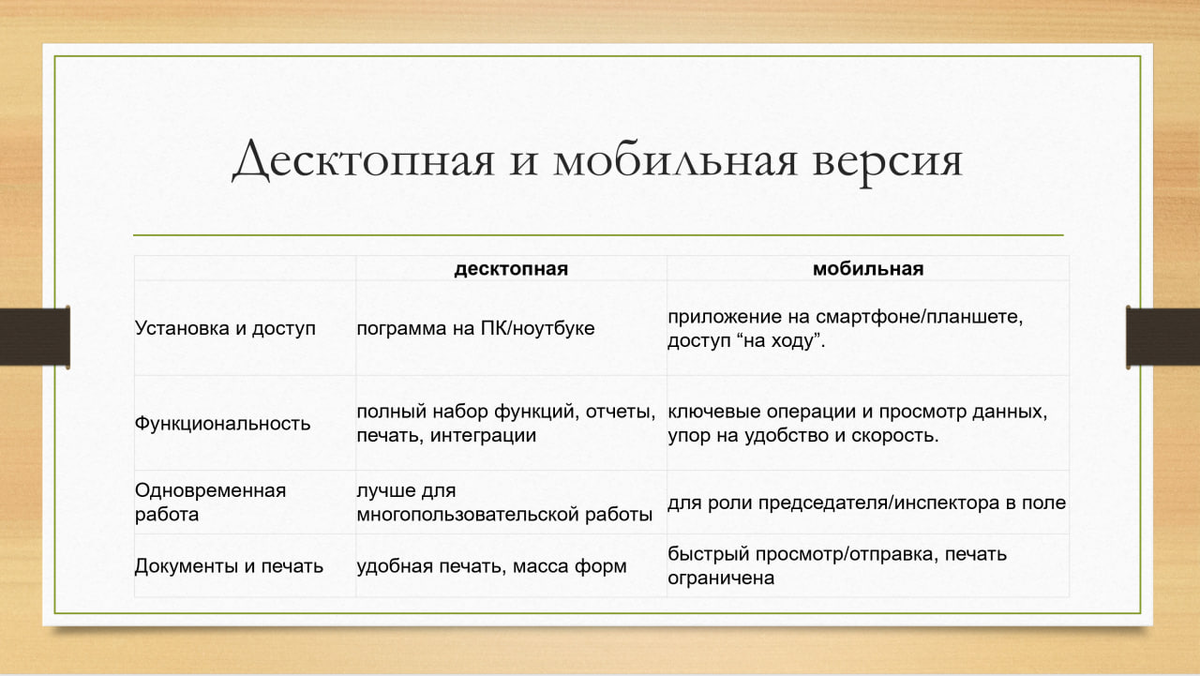 Десктопная и мобильная версия

| | десктопная | мобильная |
|---|---|---|
| Установка и доступ | пограмма на ПК/ноутбуке | приложение на смартфоне/планшете, доступ “на ходу”. |
| Функциональность | полный набор функций, отчеты, печать, интеграции | ключевые операции и просмотр данных, упор на удобство и скорость. |
| Одновременная работа | лучше для многопользовательской работы | для роли председателя/инспектора в поле |
| Документы и печать | удобная печать, масса форм | быстрый просмотр/отправка, печать ограничена |